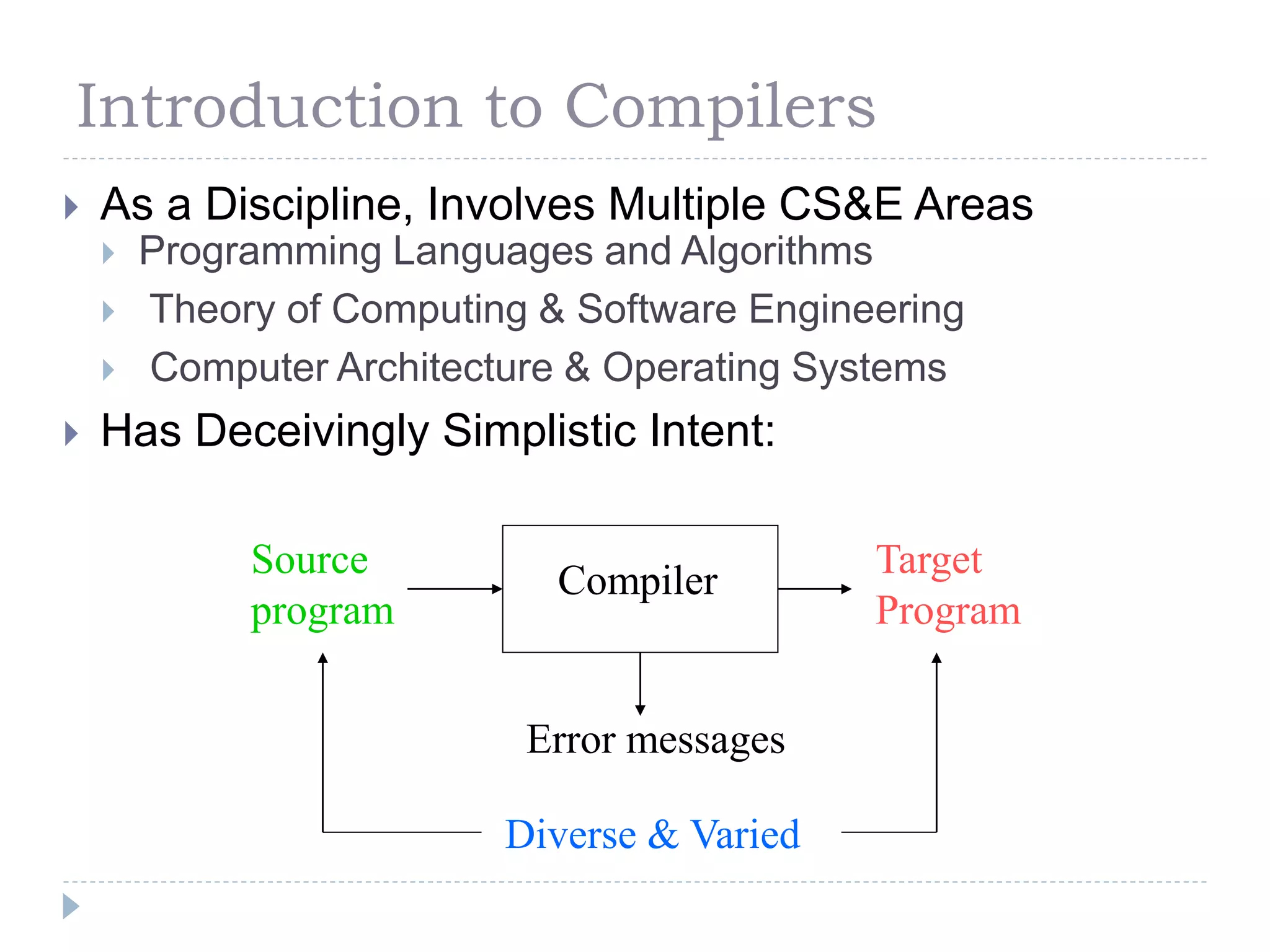 Introduction to Compilers

As a Discipline, Involves Multiple CS&E Areas

Programming Languages and Algorithms

Theory of Computing & Software Engineering

Computer Architecture & Operating Systems

Has Deceivingly Simplistic Intent:

Source program

Compiler

Target Program

Error messages

Diverse & Varied